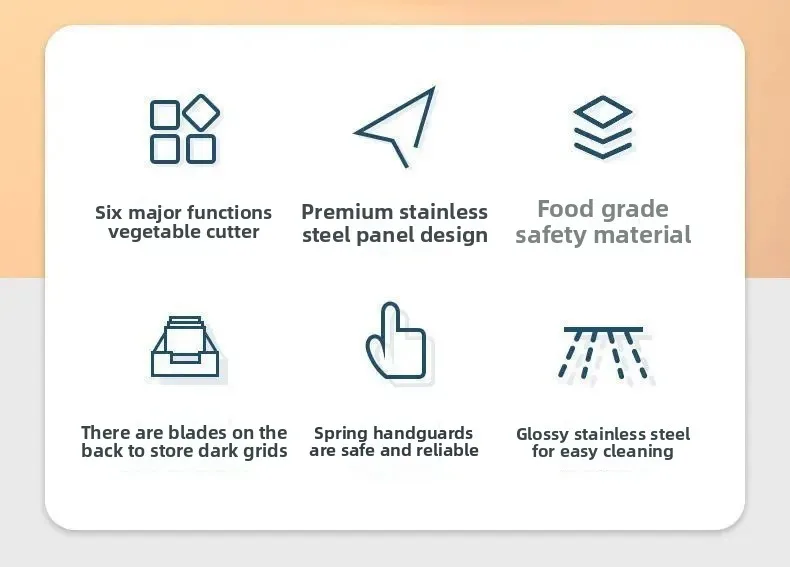 Six major functions vegetable cutter

Premium stainless steel panel design

Food grade safety material

There are blades on the back to store dark grids

Spring handguards are safe and reliable

Glossy stainless steel for easy cleaning